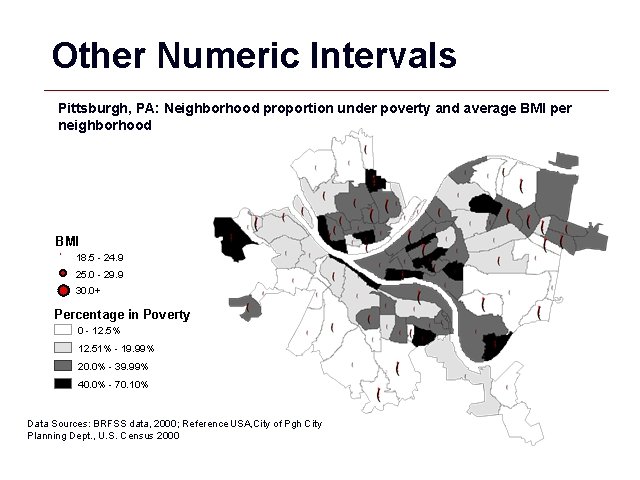 Other Numeric Intervals

Pittsburgh, PA: Neighborhood proportion under poverty and average BMI per neighborhood

BMI
18.5 - 24.9
25.0 - 29.9
30.0+

Percentage in Poverty
0 - 12.5%
12.51% - 19.99%
20.0% - 39.99%
40.0% - 70.10%

Data Sources: BRFSS data, 2000; Reference USA,City of Pgh City Planning Dept., U.S. Census 2000